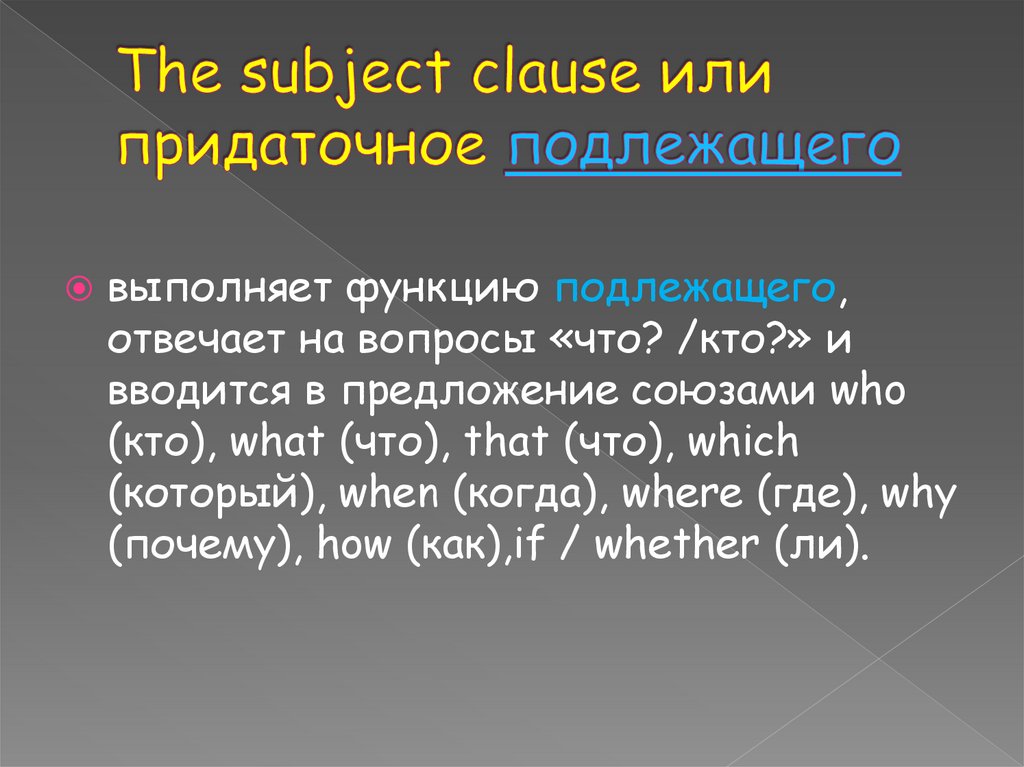 The subject clause или придаточное подлежащего

выполняет функцию подлежащего, отвечает на вопросы «что? /кто?» и вводится в предложение союзами who (кто), what (что), that (что), which (который), when (когда), where (где), why (почему), how (как),if / whether (ли).